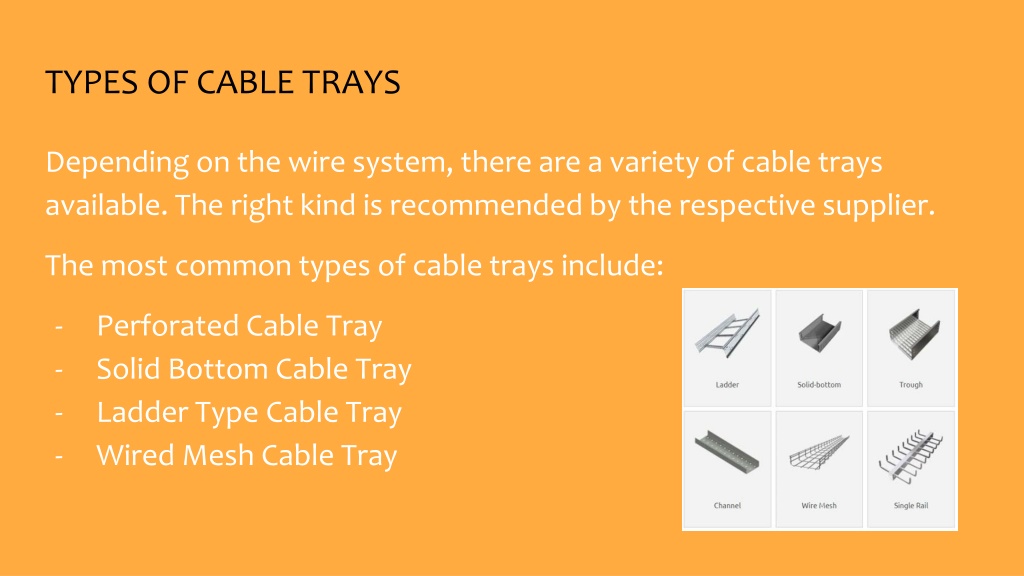 TYPES OF CABLE TRAYS

Depending on the wire system, there are a variety of cable trays available. The right kind is recommended by the respective supplier.

The most common types of cable trays include:

- Perforated Cable Tray
- Solid Bottom Cable Tray
- Ladder Type Cable Tray
- Wired Mesh Cable Tray

Ladder
Solid-bottom
Trough
Channel
Wire Mesh
Single Rail